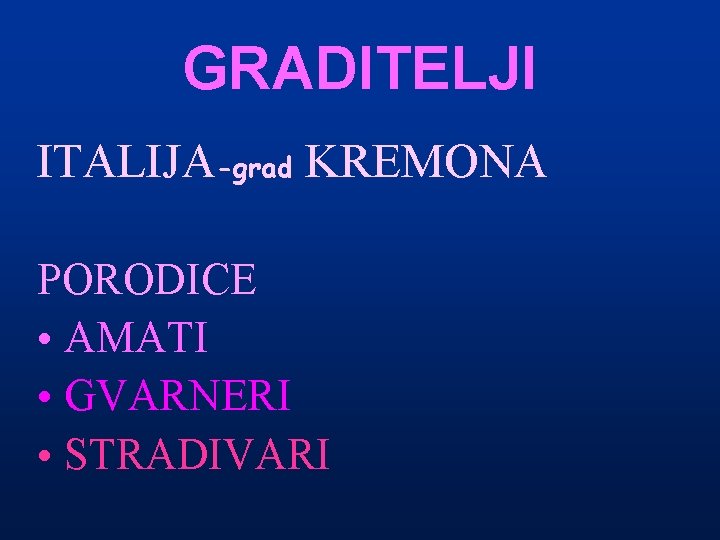 GRADITELJI

ITALIJA-grad KREMONA

PORODICE
• AMATI
• GVARNERI
• STRADIVARI